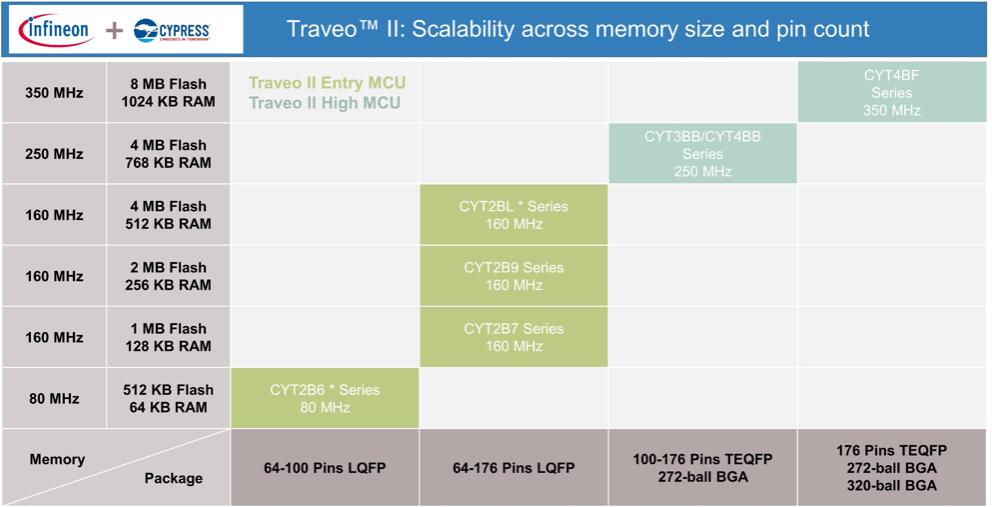 infineon + CYPRESS EMBEDDED IN TOMORROW

Traveo™ II: Scalability across memory size and pin count

| | | | | | |
|---|---|---|---|---|---|
| 350 MHz | 8 MB Flash 1024 KB RAM | Traveo II Entry MCU Traveo II High MCU | | | CYT4BF Series 350 MHz |
| 250 MHz | 4 MB Flash 768 KB RAM | | | CYT3BB/CYT4BB Series 250 MHz | |
| 160 MHz | 4 MB Flash 512 KB RAM | | CYT2BL * Series 160 MHz | | |
| 160 MHz | 2 MB Flash 256 KB RAM | | CYT2B9 Series 160 MHz | | |
| 160 MHz | 1 MB Flash 128 KB RAM | | CYT2B7 Series 160 MHz | | |
| 80 MHz | 512 KB Flash 64 KB RAM | CYT2B6 * Series 80 MHz | | | |
| Memory | Package | 64-100 Pins LQFP | 64-176 Pins LQFP | 100-176 Pins TEQFP 272-ball BGA | 176 Pins TEQFP 272-ball BGA 320-ball BGA |